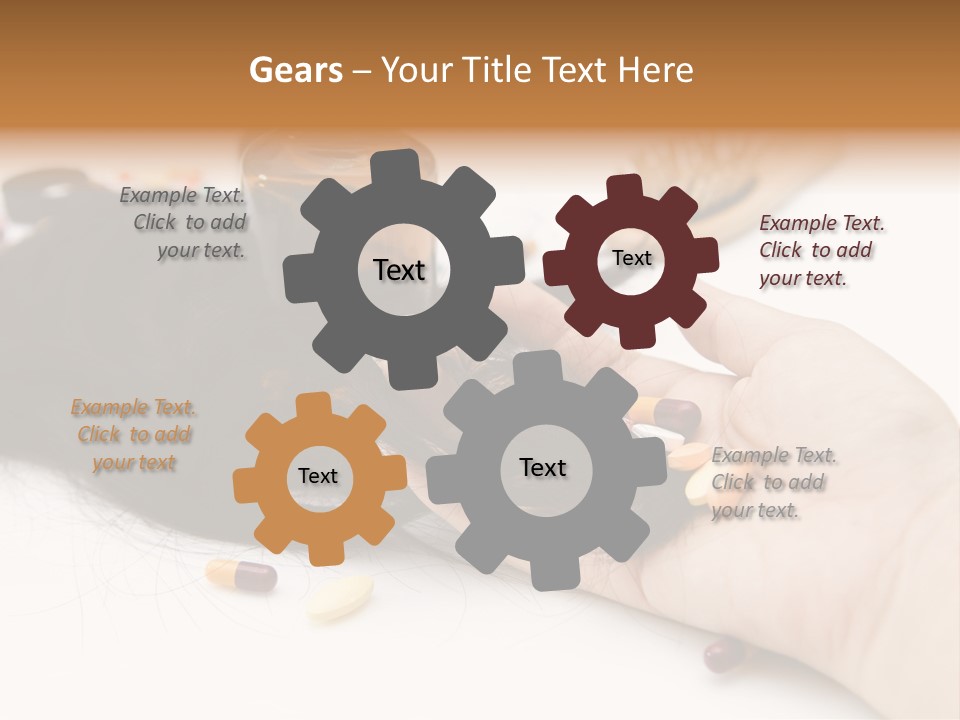 Gears – Your Title Text Here

Example Text. Click to add your text.

Text

Text

Example Text. Click to add your text.

Example Text. Click to add your text

Text

Text

Example Text. Click to add your text.